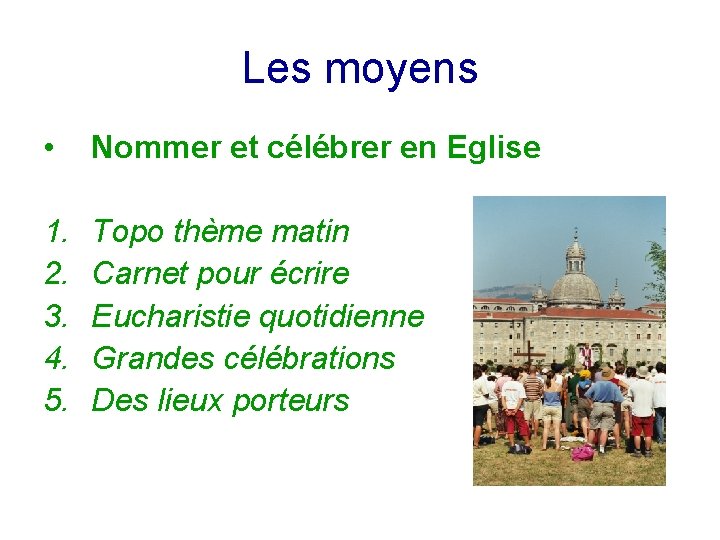 Les moyens

• Nommer et célébrer en Eglise

1. Topo thème matin
2. Carnet pour écrire
3. Eucharistie quotidienne
4. Grandes célébrations
5. Des lieux porteurs